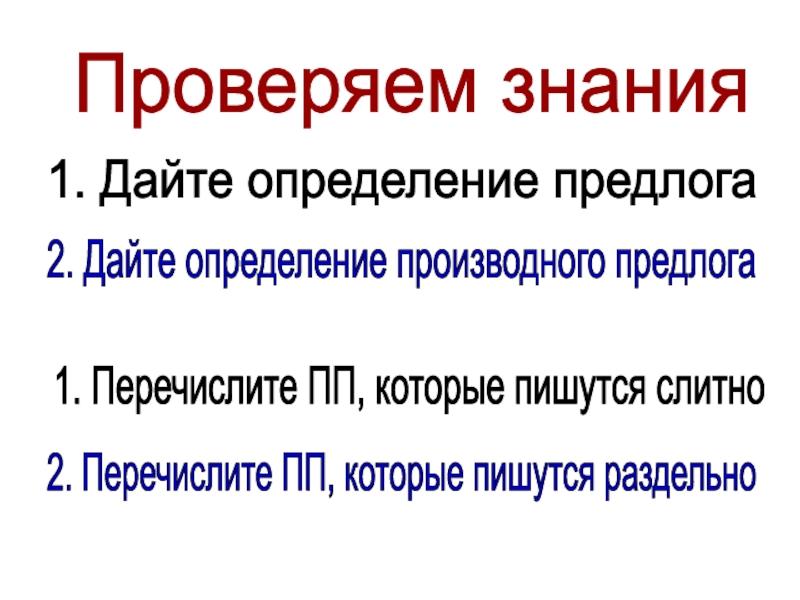 Проверяем знания

1. Дайте определение предлога

2. Дайте определение производного предлога

1. Перечислите ПП, которые пишутся слитно

2. Перечислите ПП, которые пишутся раздельно